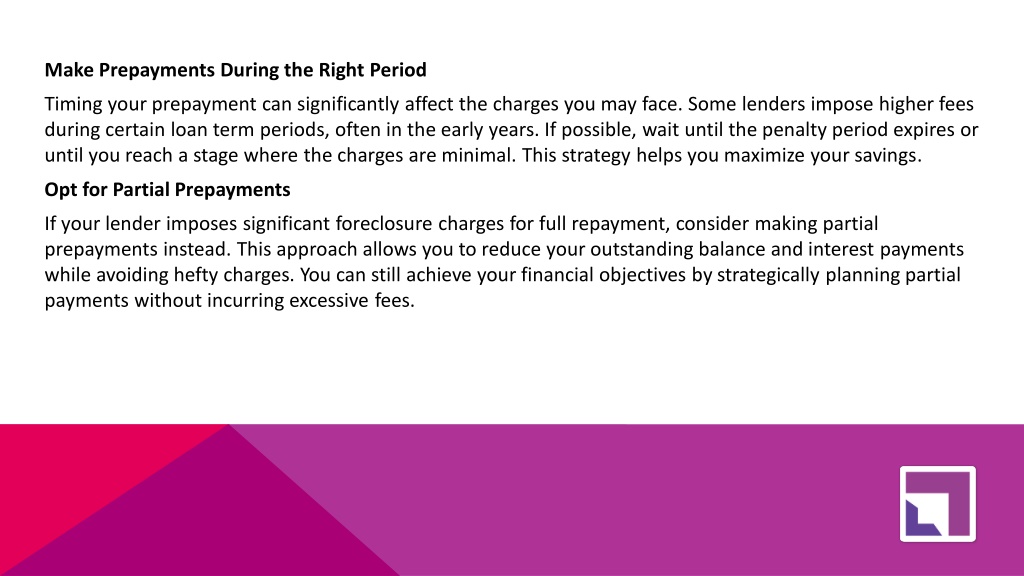 Make Prepayments During the Right Period

Timing your prepayment can significantly affect the charges you may face. Some lenders impose higher fees during certain loan term periods, often in the early years. If possible, wait until the penalty period expires or until you reach a stage where the charges are minimal. This strategy helps you maximize your savings.

Opt for Partial Prepayments

If your lender imposes significant foreclosure charges for full repayment, consider making partial prepayments instead. This approach allows you to reduce your outstanding balance and interest payments while avoiding hefty charges. You can still achieve your financial objectives by strategically planning partial payments without incurring excessive fees.